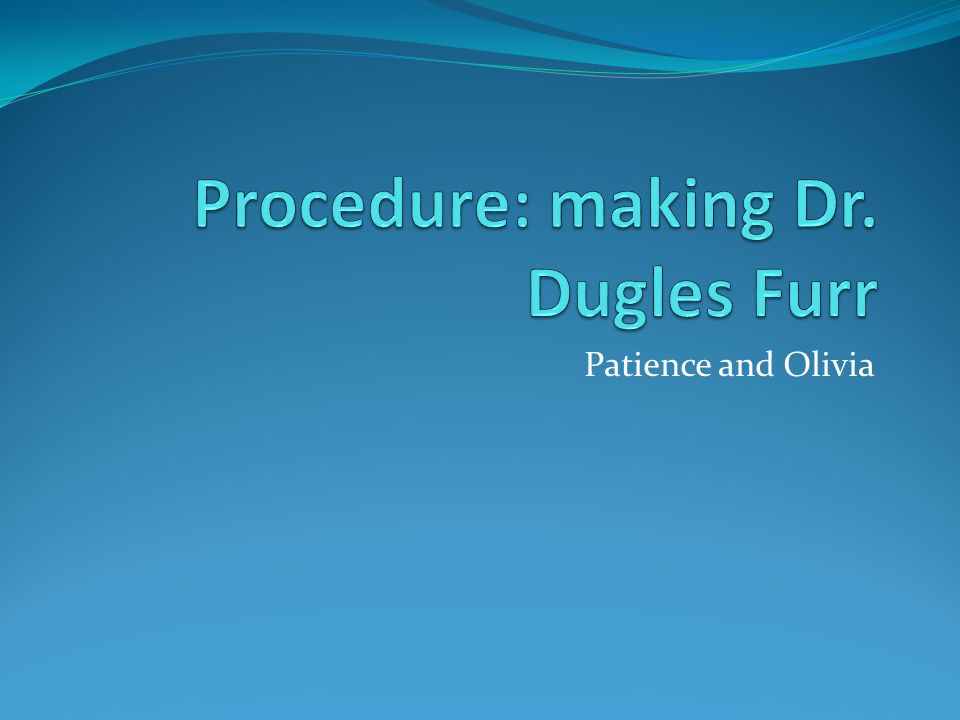 Procedure: making Dr. Dugles Furr

Patience and Olivia